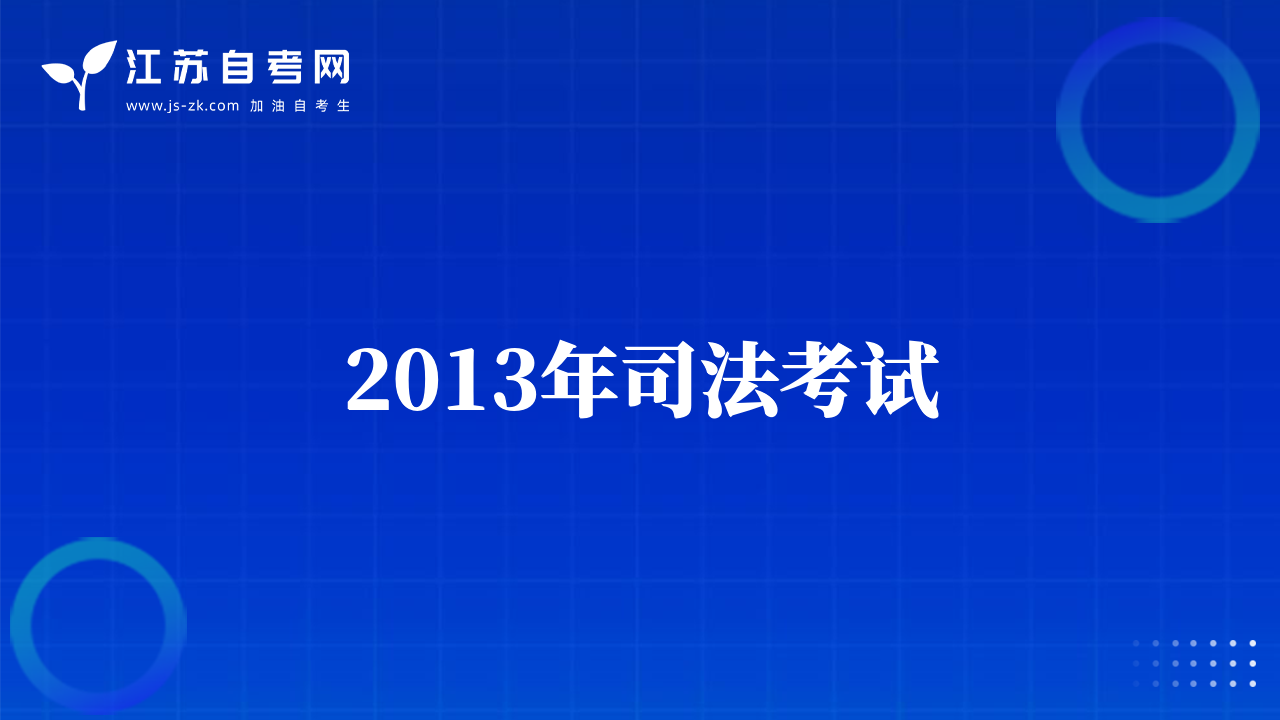 江苏自考网
www.js-zk.com 加油自考生

2013年司法考试